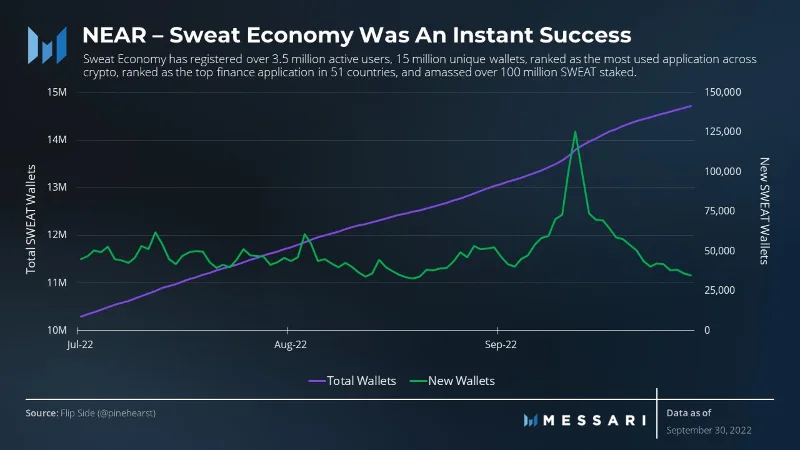 NEAR – Sweat Economy Was An Instant Success

Sweat Economy has registered over 3.5 million active users, 15 million unique wallets, ranked as the most used application across crypto, ranked as the top finance application in 51 countries, and amassed over 100 million SWEAT staked.

Total SWEAT Wallets

15M
14M
13M
12M
11M
10M

New SWEAT Wallets

150,000
125,000
100,000
75,000
50,000
25,000
0

Jul-22
Aug-22
Sep-22

Total Wallets
New Wallets

Source: Flip Side (@pinehearst)

MESSARI

Data as of
September 30, 2022